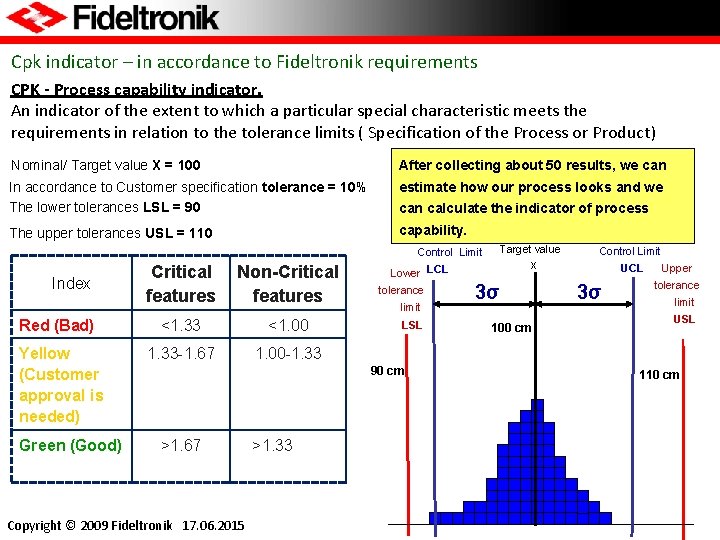 Fideltronik

Cpk indicator – in accordance to Fideltronik requirements

CPK - Process capability indicator.
An indicator of the extent to which a particular special characteristic meets the requirements in relation to the tolerance limits ( Specification of the Process or Product)

Nominal/ Target value X = 100
In accordance to Customer specification tolerance = 10%
The lower tolerances LSL = 90
The upper tolerances USL = 110

After collecting about 50 results, we can estimate how our process looks and we can calculate the indicator of process capability.

| Index | Critical features | Non-Critical features |
|---|---|---|
| Red (Bad) | <1.33 | <1.00 |
| Yellow (Customer approval is needed) | 1.33-1.67 | 1.00-1.33 |
| Green (Good) | >1.67 | >1.33 |

Control Limit LCL
Target value X
Control Limit UCL
Lower tolerance limit LSL
Upper tolerance limit USL
$3\sigma$
$3\sigma$
100 cm
90 cm
110 cm

Copyright © 2009 Fideltronik 17.06.2015